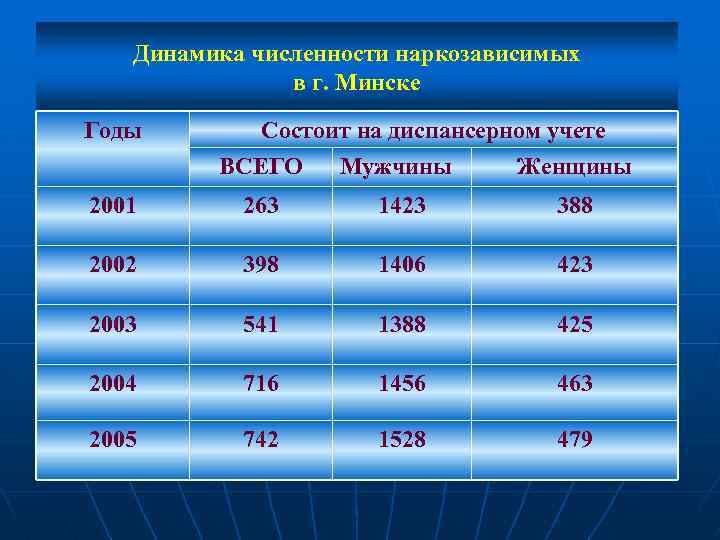 Динамика численности наркозависимых в г. Минске

| Годы | Состоит на диспансерном учете | | |
|---|---|---|---|
| | ВСЕГО | Мужчины | Женщины |
| 2001 | 263 | 1423 | 388 |
| 2002 | 398 | 1406 | 423 |
| 2003 | 541 | 1388 | 425 |
| 2004 | 716 | 1456 | 463 |
| 2005 | 742 | 1528 | 479 |